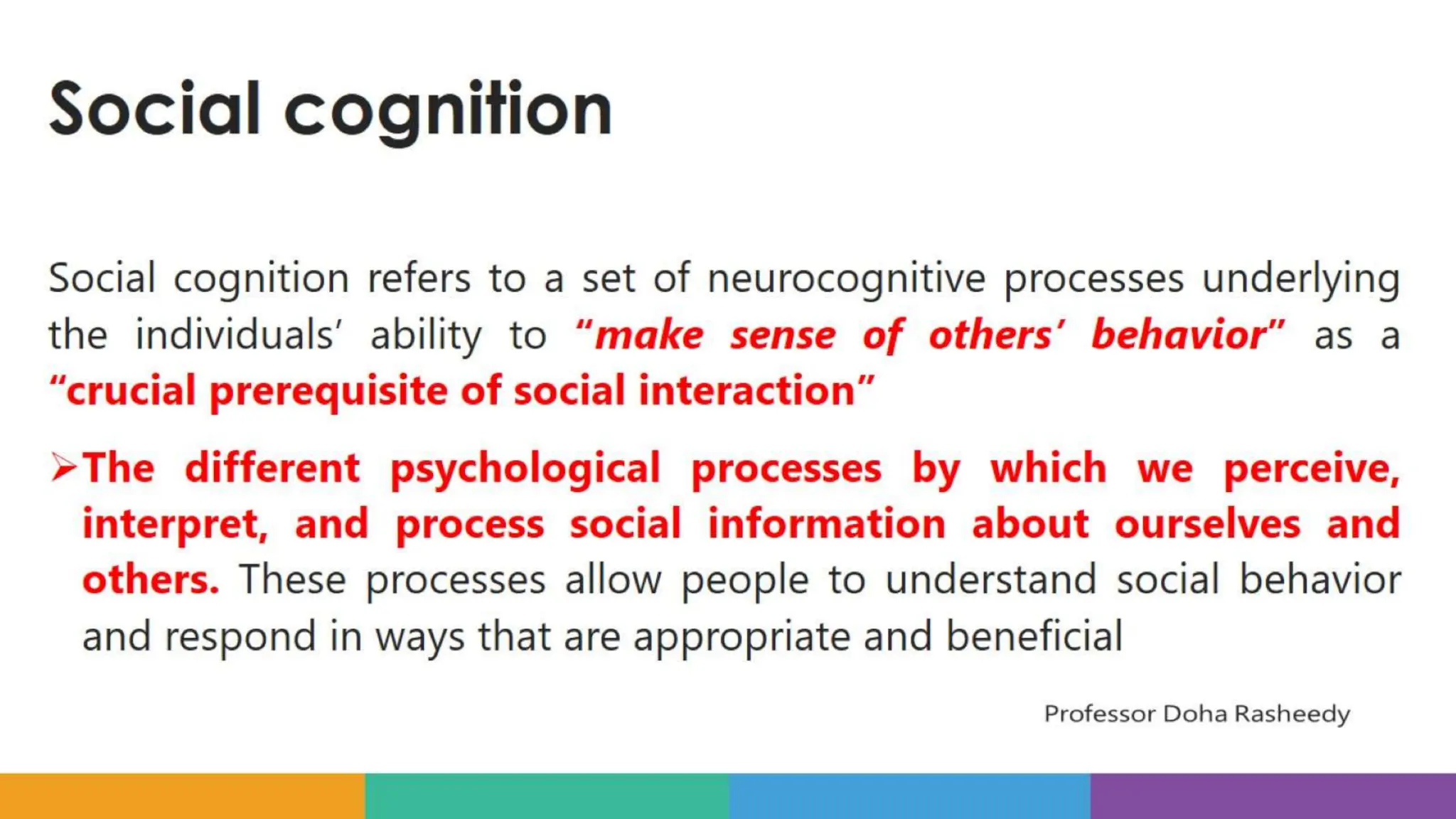 Social cognition

Social cognition refers to a set of neurocognitive processes underlying the individuals' ability to "make sense of others' behavior" as a "crucial prerequisite of social interaction"

➢The different psychological processes by which we perceive, interpret, and process social information about ourselves and others. These processes allow people to understand social behavior and respond in ways that are appropriate and beneficial

Professor Doha Rasheedy